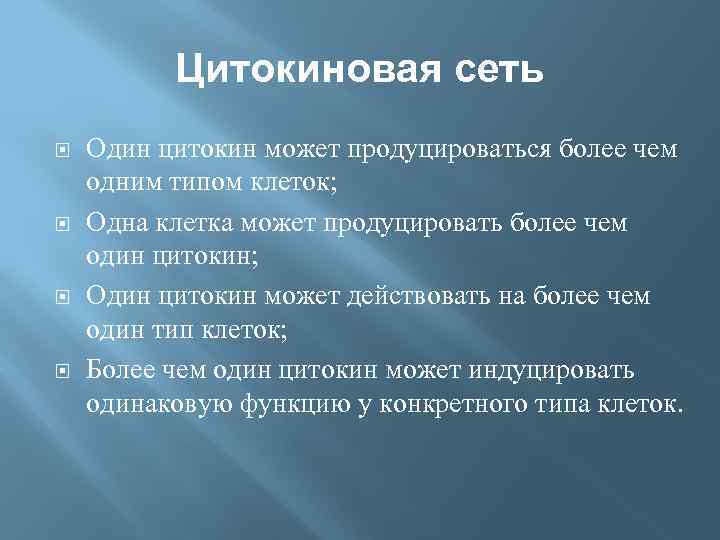 Цитокиновая сеть

Один цитокин может продуцироваться более чем одним типом клеток;

Одна клетка может продуцировать более чем один цитокин;

Один цитокин может действовать на более чем один тип клеток;

Более чем один цитокин может индуцировать одинаковую функцию у конкретного типа клеток.